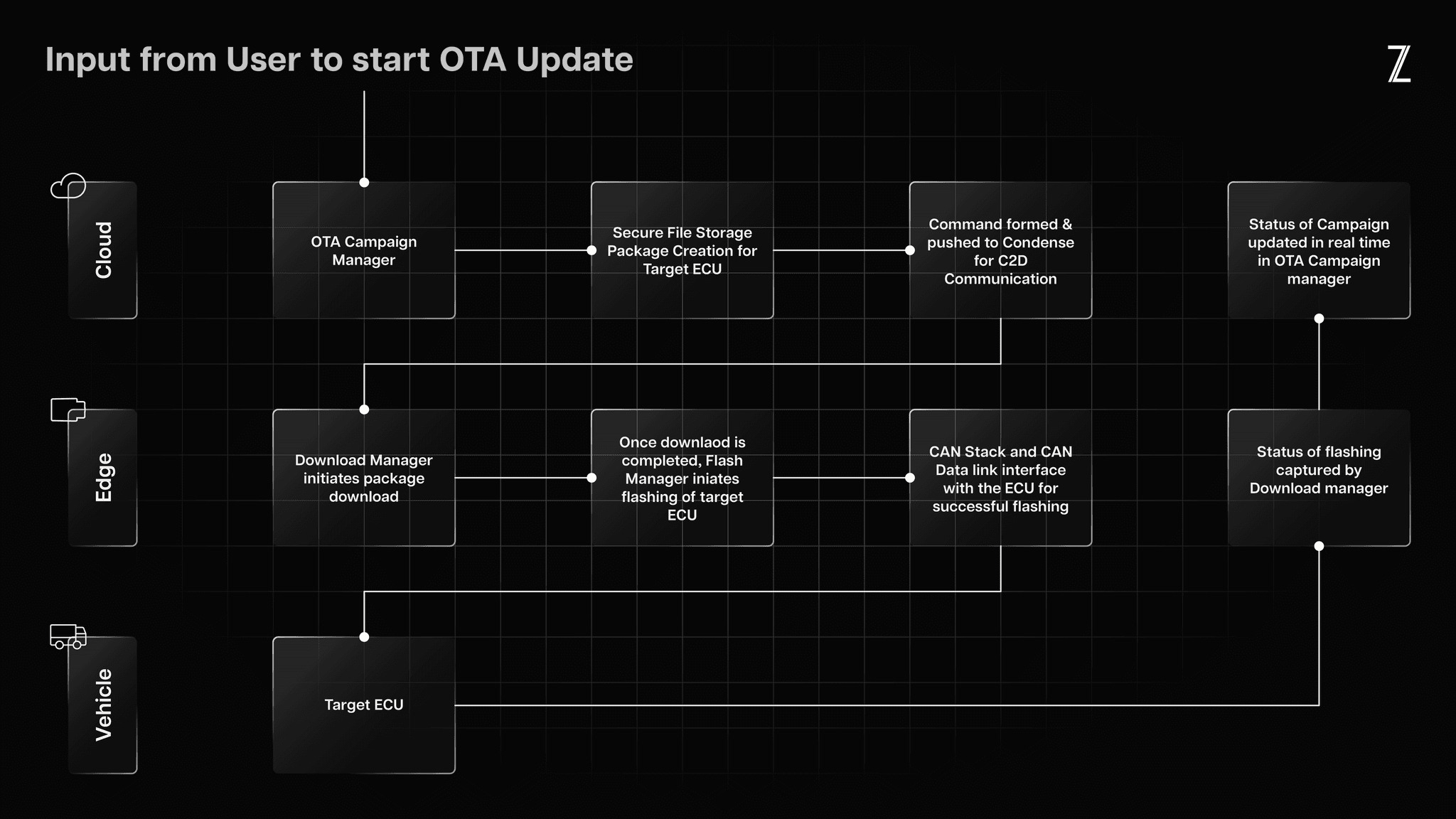 Input from User to start OTA Update

Cloud

OTA Campaign Manager

Secure File Storage Package Creation for Target ECU

Command formed & pushed to Condense for C2D Communication

Status of Campaign updated in real time in OTA Campaign manager

Edge

Download Manager initiates package download

Once downlaod is completed, Flash Manager iniates flashing of target ECU

CAN Stack and CAN Data link interface with the ECU for successful flashing

Status of flashing captured by Download manager

Vehicle

Target ECU